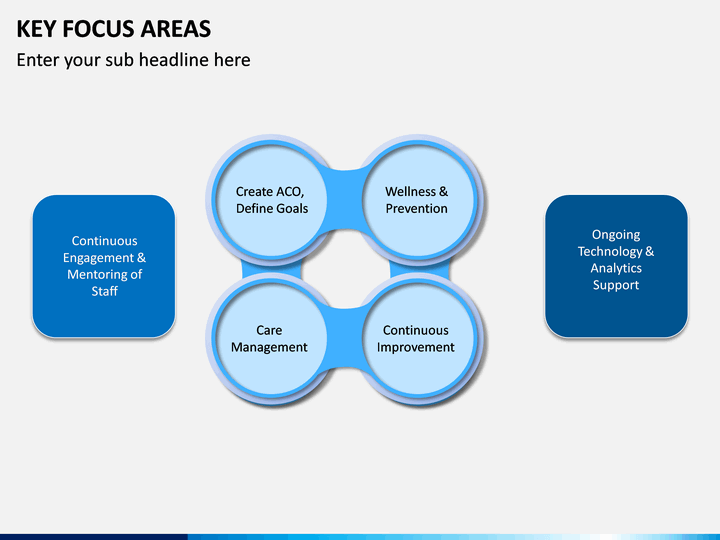 KEY FOCUS AREAS

Enter your sub headline here

Continuous Engagement & Mentoring of Staff

Create ACO, Define Goals

Wellness & Prevention

Care Management

Continuous Improvement

Ongoing Technology & Analytics Support